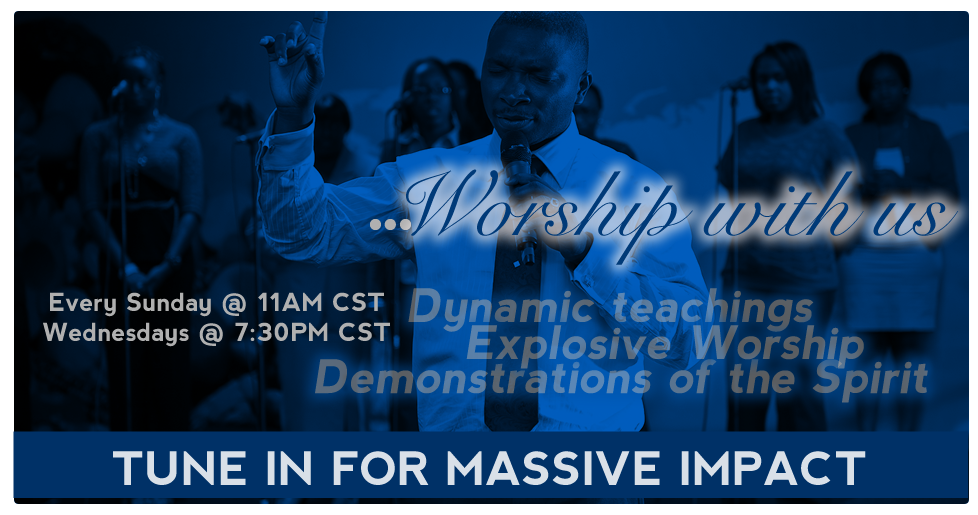 ...Worship with us

Every Sunday @ 11AM CST
Wednesdays @ 7:30PM CST

Dynamic teachings
Explosive Worship
Demonstrations of the Spirit

TUNE IN FOR MASSIVE IMPACT